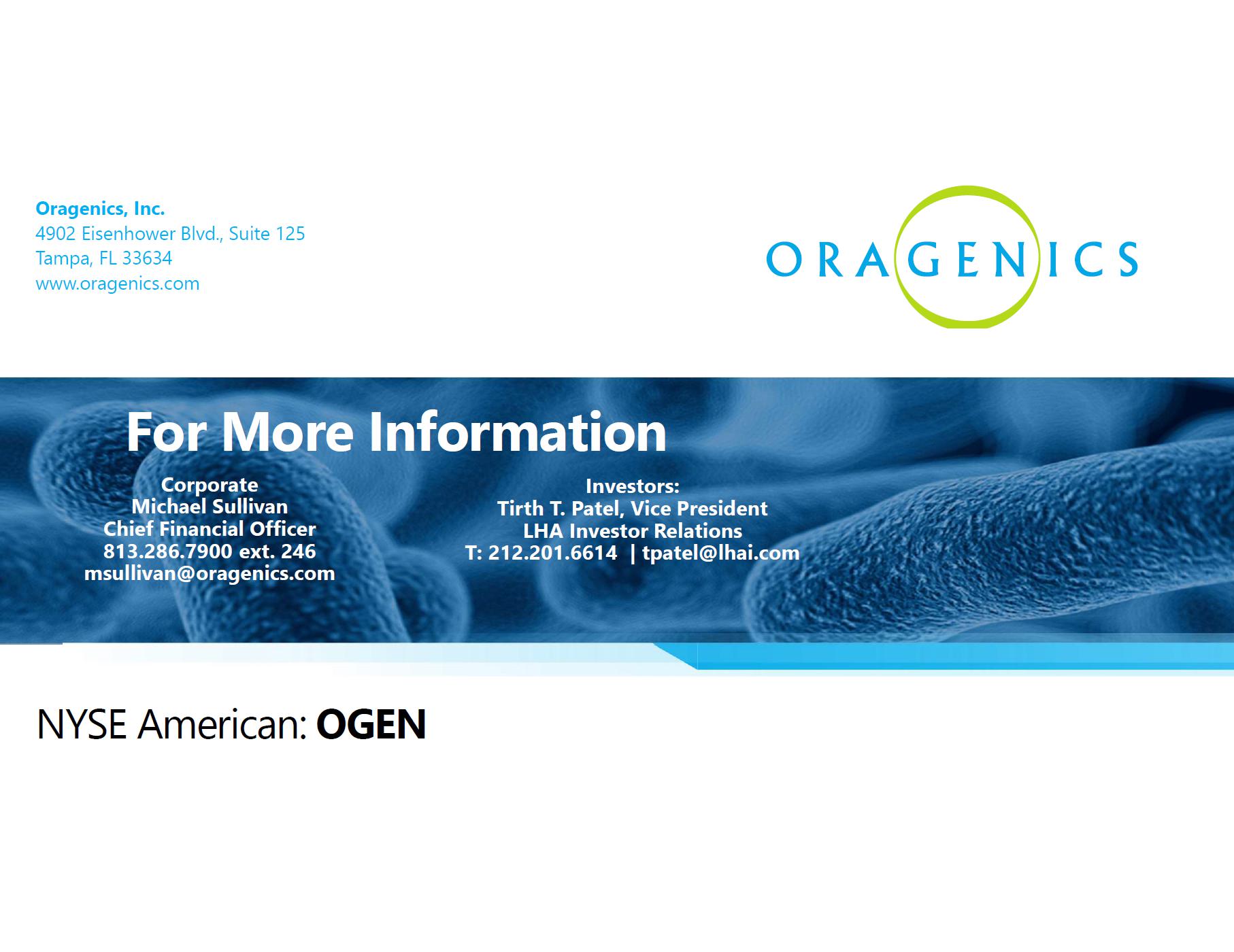 Oragenics, Inc.
4902 Eisenhower Blvd., Suite 125
Tampa, FL 33634
www.oragenics.com

ORAGENICS

For More Information

Corporate
Michael Sullivan
Chief Financial Officer
813.286.7900 ext. 246
msullivan@oragenics.com

Investors:
Tirth T. Patel, Vice President
LHA Investor Relations
T: 212.201.6614 | tpatel@lhai.com

NYSE American: OGEN